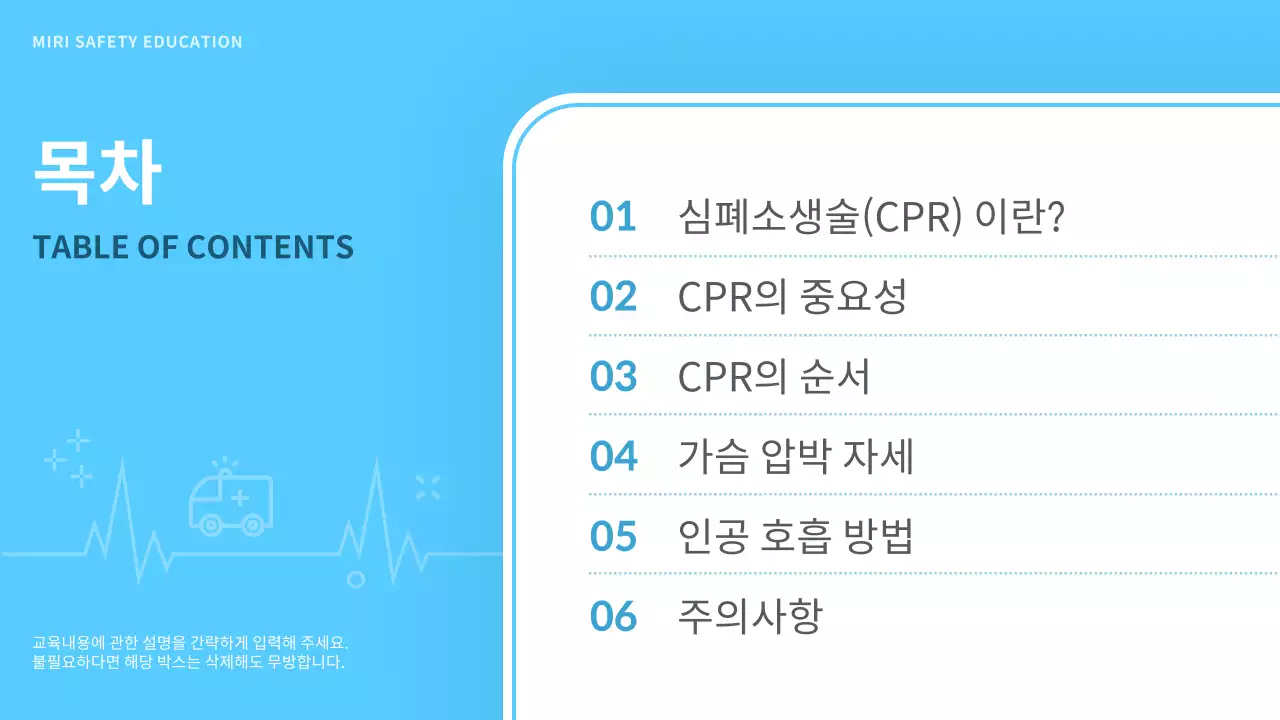 MIRI SAFETY EDUCATION

목차

TABLE OF CONTENTS

교육내용에 관한 설명을 간략하게 입력해 주세요.
불필요하다면 해당 박스는 삭제해도 무방합니다.

01 심폐소생술(CPR) 이란?

02 CPR의 중요성

03 CPR의 순서

04 가슴 압박 자세

05 인공 호흡 방법

06 주의사항